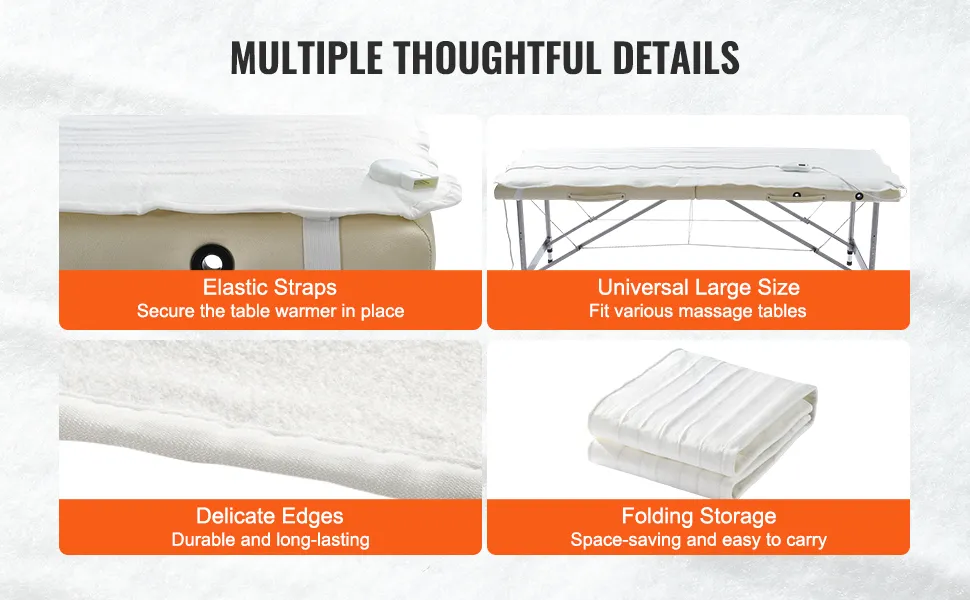 MULTIPLE THOUGHTFUL DETAILS

Elastic Straps
Secure the table warmer in place

Universal Large Size
Fit various massage tables

Delicate Edges
Durable and long-lasting

Folding Storage
Space-saving and easy to carry